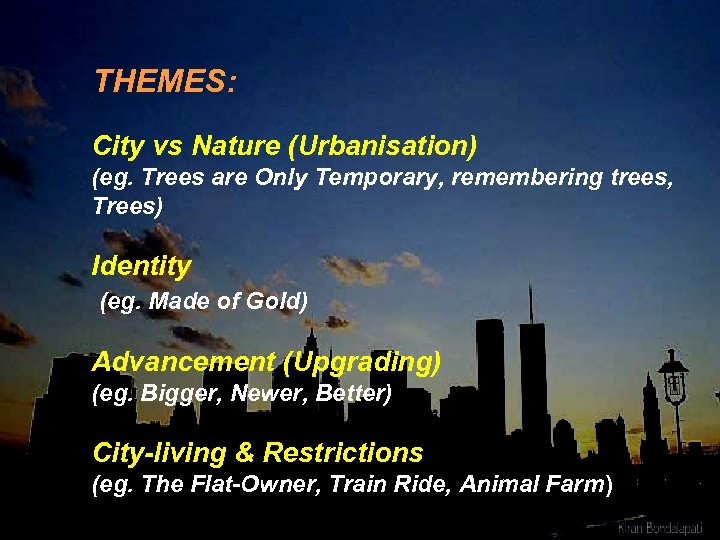 THEMES:

City vs Nature (Urbanisation)
(eg. Trees are Only Temporary, remembering trees, Trees)

Identity
(eg. Made of Gold)

Advancement (Upgrading)
(eg. Bigger, Newer, Better)

City-living & Restrictions
(eg. The Flat-Owner, Train Ride, Animal Farm)

Kiran Bondalapati